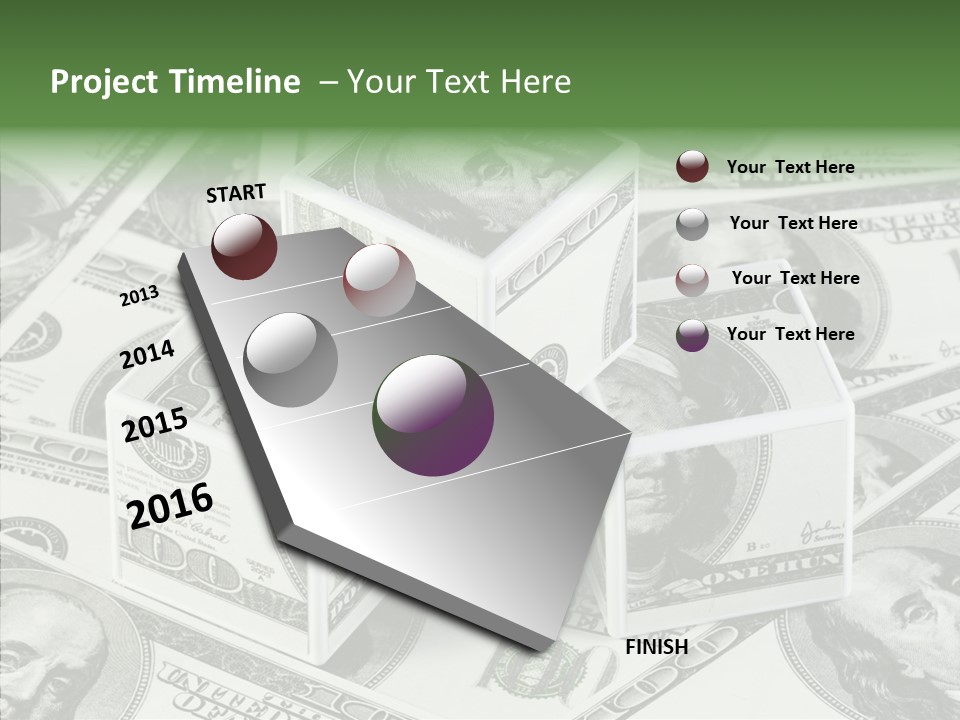 Project Timeline – Your Text Here

START

2013

2014

2015

2016

FINISH

Your Text Here

Your Text Here

Your Text Here

Your Text Here